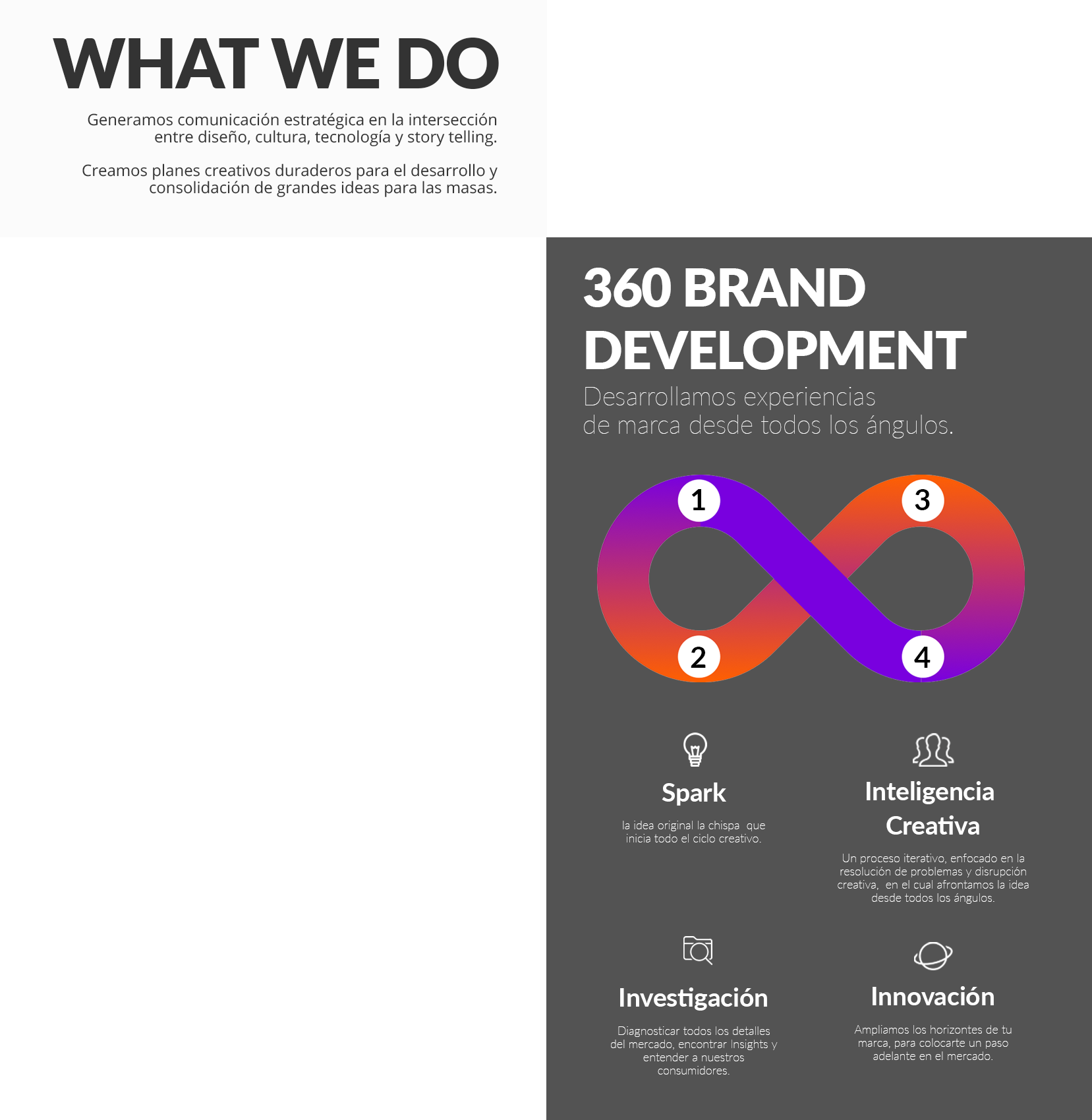 WHAT WE DO

Generamos comunicación estratégica en la intersección entre diseño, cultura, tecnología y story telling.

Creamos planes creativos duraderos para el desarrollo y consolidación de grandes ideas para las masas.

360 BRAND DEVELOPMENT

Desarrollamos experiencias de marca desde todos los ángulos.

1

3

2

4

Spark

la idea original la chispa que inicia todo el ciclo creativo.

Inteligencia Creativa

Un proceso iterativo, enfocado en la resolución de problemas y disrupción creativa, en el cual afrontamos la idea desde todos los ángulos.

Investigación

Diagnosticar todos los detalles del mercado, encontrar Insights y entender a nuestros consumidores.

Innovación

Ampliamos los horizontes de tu marca, para colocarte un paso adelante en el mercado.